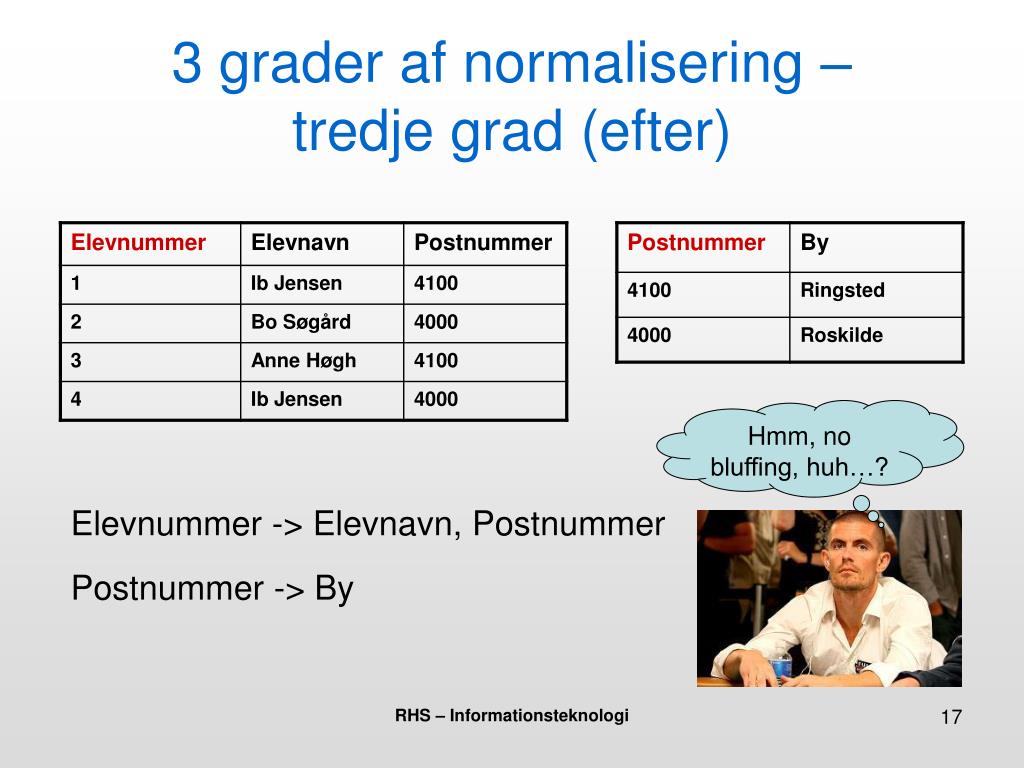 3 grader af normalisering – tredje grad (efter)

| Elevnummer | Elevnavn | Postnummer |
|---|---|---|
| 1 | Ib Jensen | 4100 |
| 2 | Bo Søgård | 4000 |
| 3 | Anne Høgh | 4100 |
| 4 | Ib Jensen | 4000 |

| Postnummer | By |
|---|---|
| 4100 | Ringsted |
| 4000 | Roskilde |

Hmm, no bluffing, huh…?

Elevnummer -> Elevnavn, Postnummer

Postnummer -> By

RHS – Informationsteknologi

17